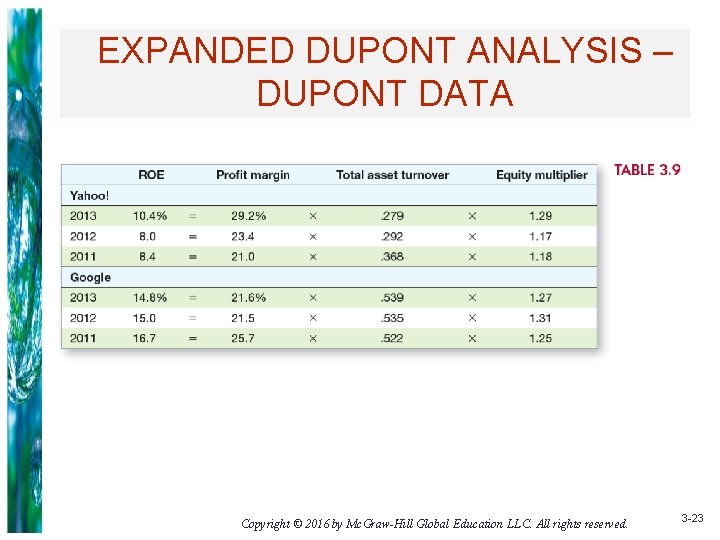 EXPANDED DUPONT ANALYSIS – DUPONT DATA

TABLE 3.9

| | ROE | | Profit margin | | Total asset turnover | | Equity multiplier |
|---|---|---|---|---|---|---|---|
| Yahoo! | | | | | | | |
| 2013 | 10.4% | = | 29.2% | × | .279 | × | 1.29 |
| 2012 | 8.0 | = | 23.4 | × | .292 | × | 1.17 |
| 2011 | 8.4 | = | 21.0 | × | .368 | × | 1.18 |
| Google | | | | | | | |
| 2013 | 14.8% | = | 21.6% | × | .539 | × | 1.27 |
| 2012 | 15.0 | = | 21.5 | × | .535 | × | 1.31 |
| 2011 | 16.7 | = | 25.7 | × | .522 | × | 1.25 |

Copyright © 2016 by McGraw-Hill Global Education LLC. All rights reserved.

3-23